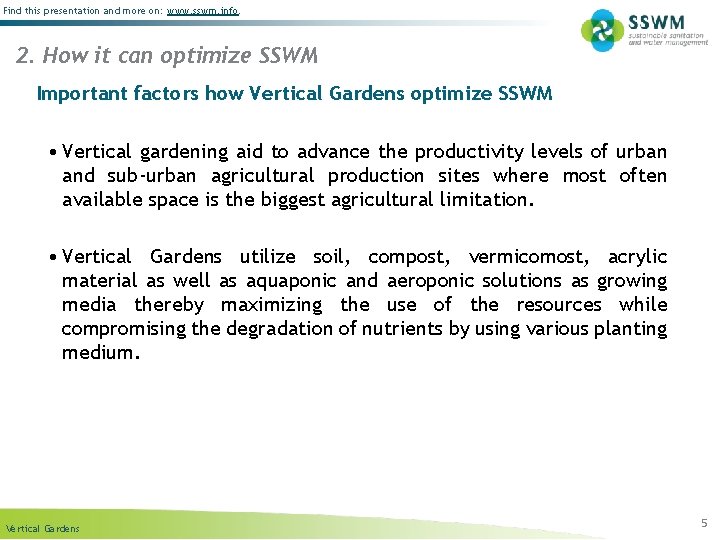 Find this presentation and more on: www.sswm.info.

SSWM
sustainable sanitation and water management

2. How it can optimize SSWM

Important factors how Vertical Gardens optimize SSWM

• Vertical gardening aid to advance the productivity levels of urban and sub-urban agricultural production sites where most often available space is the biggest agricultural limitation.

• Vertical Gardens utilize soil, compost, vermicomost, acrylic material as well as aquaponic and aeroponic solutions as growing media thereby maximizing the use of the resources while compromising the degradation of nutrients by using various planting medium.

Vertical Gardens

5